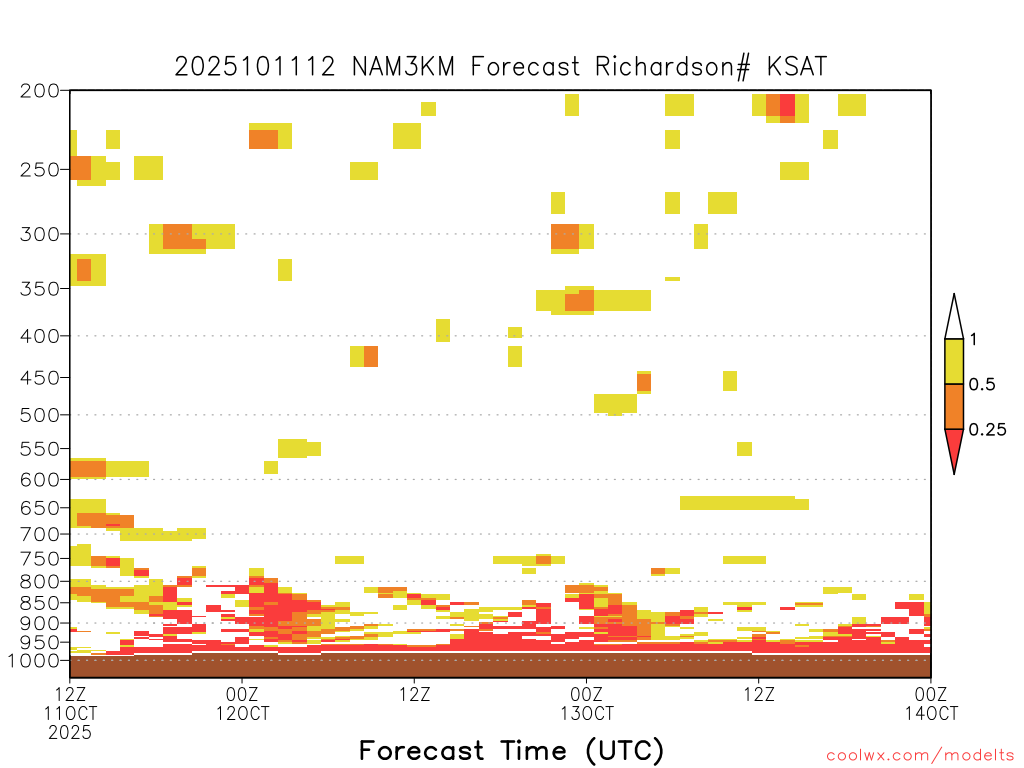 2025101112 NAM3KM Forecast Richardson# KSAT

200
250
300
350
400
450
500
550
600
650
700
750
800
850
900
950
1000

1
0.5
0.25

12Z 11OCT 2025
00Z 12OCT
12Z
00Z 13OCT
12Z
00Z 14OCT

Forecast Time (UTC)

coolwx.com/modelts